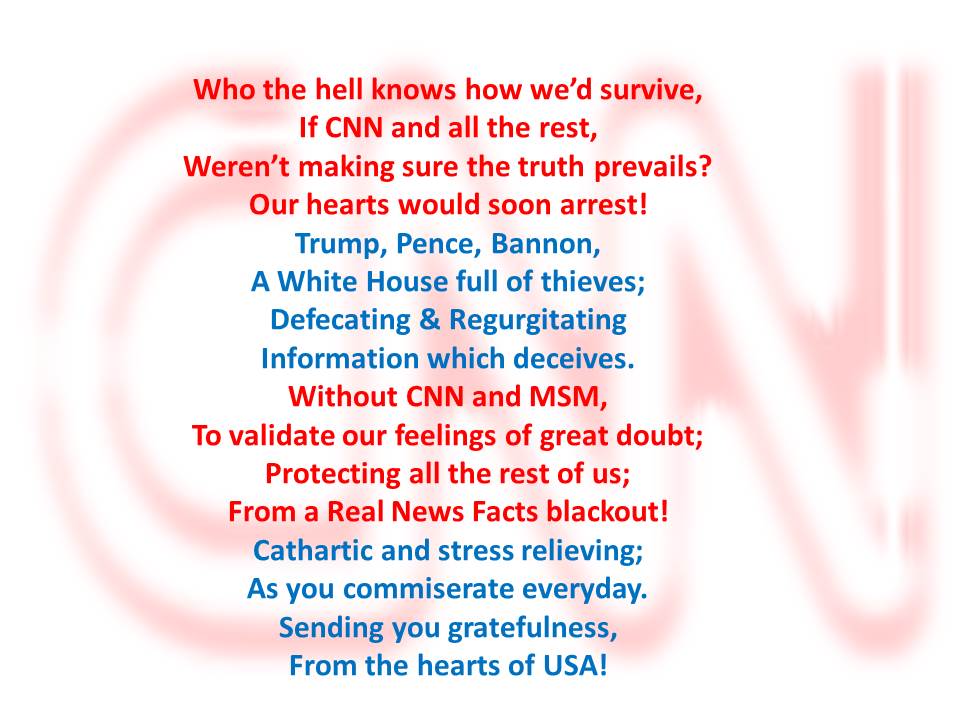 Who the hell knows how we'd survive,
If CNN and all the rest,
Weren't making sure the truth prevails?
Our hearts would soon arrest!
Trump, Pence, Bannon,
A White House full of thieves;
Defecating & Regurgitating
Information which deceives.
Without CNN and MSM,
To validate our feelings of great doubt;
Protecting all the rest of us;
From a Real News Facts blackout!
Cathartic and stress relieving;
As you commiserate everyday.
Sending you gratefulness,
From the hearts of USA!